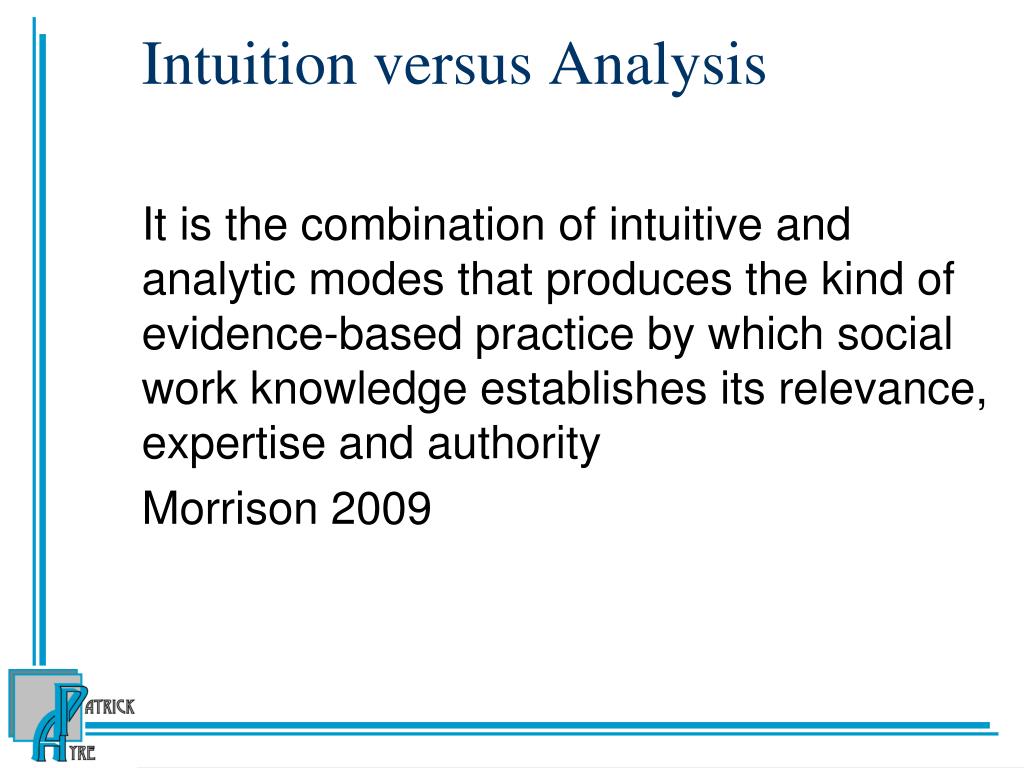 Intuition versus Analysis

It is the combination of intuitive and analytic modes that produces the kind of evidence-based practice by which social work knowledge establishes its relevance, expertise and authority

Morrison 2009

PATRICK AYRE